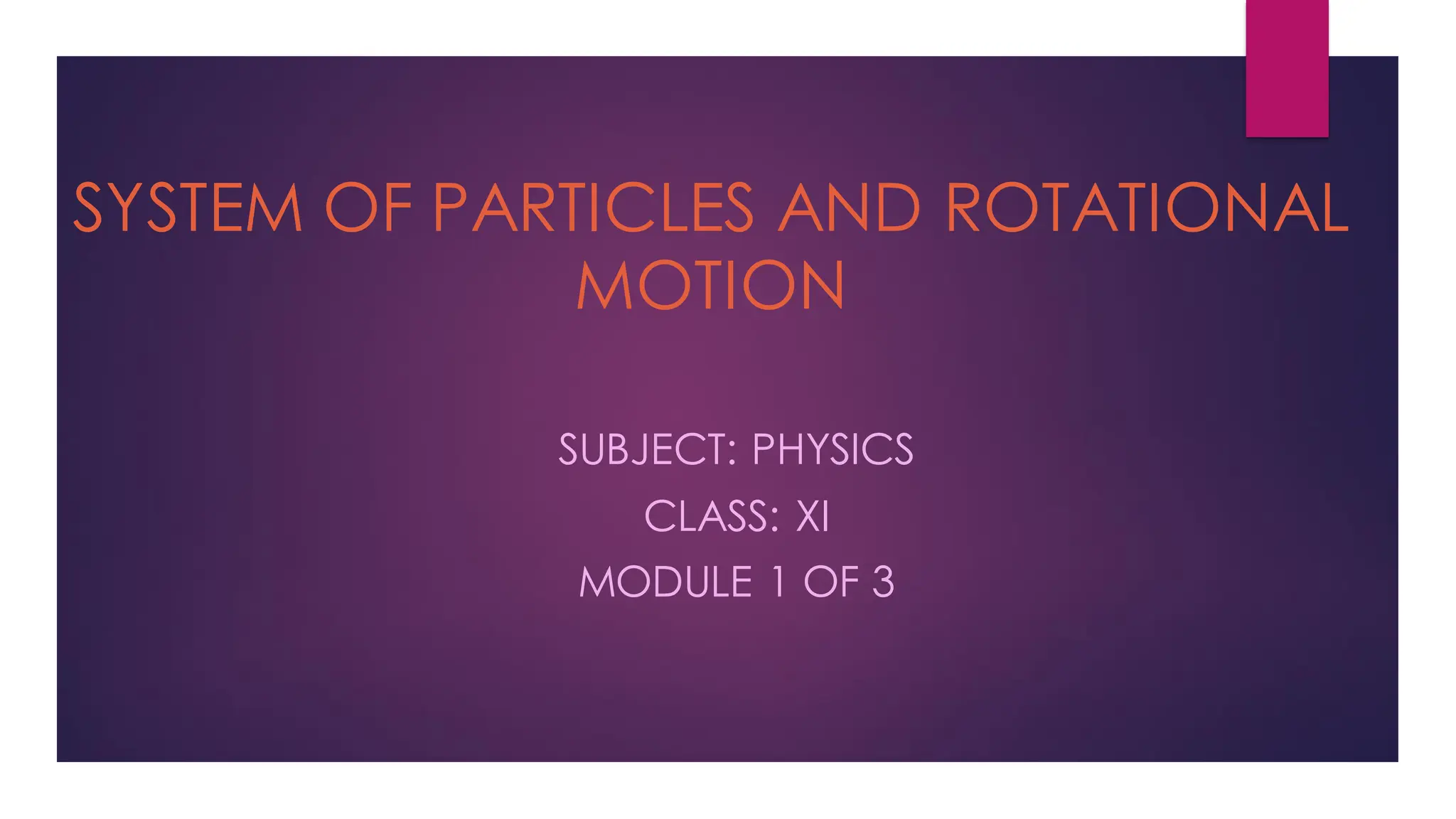 SYSTEM OF PARTICLES AND ROTATIONAL MOTION

SUBJECT: PHYSICS
CLASS: XI
MODULE 1 OF 3